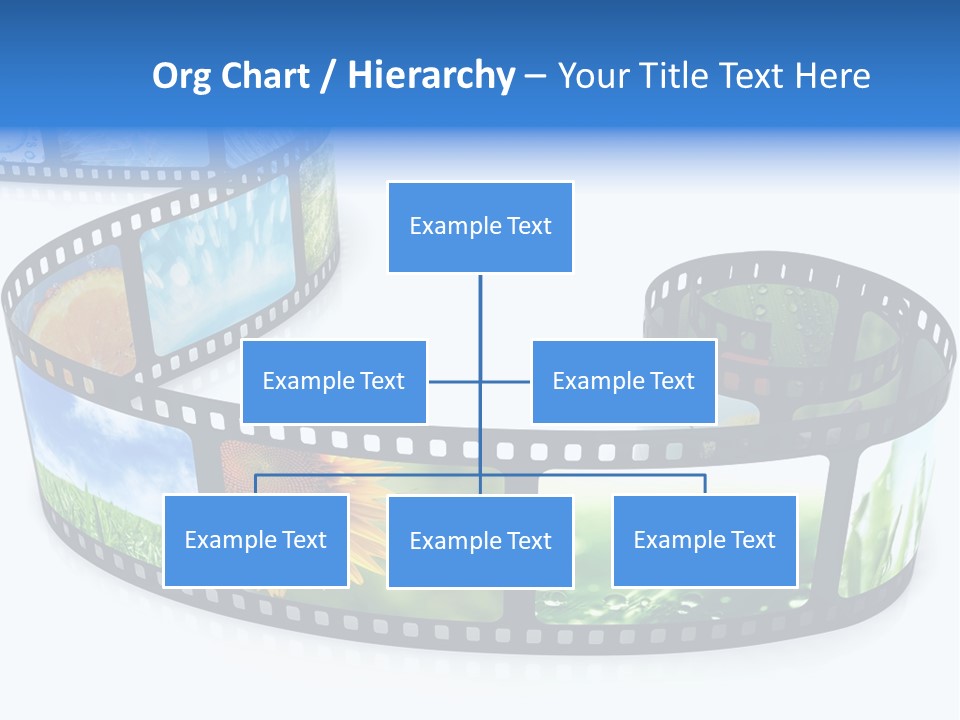 Org Chart / Hierarchy – Your Title Text Here

Example Text

Example Text

Example Text

Example Text

Example Text

Example Text